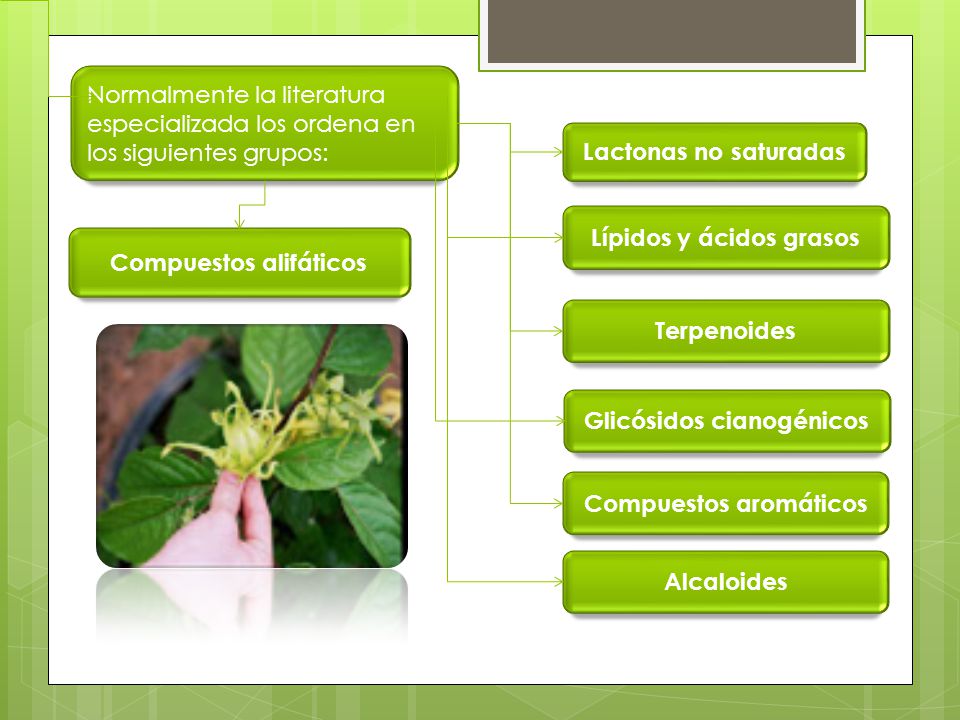 Normalmente la literatura especializada los ordena en los siguientes grupos:

Compuestos alifáticos

Lactonas no saturadas

Lípidos y ácidos grasos

Terpenoides

Glicósidos cianogénicos

Compuestos aromáticos

Alcaloides